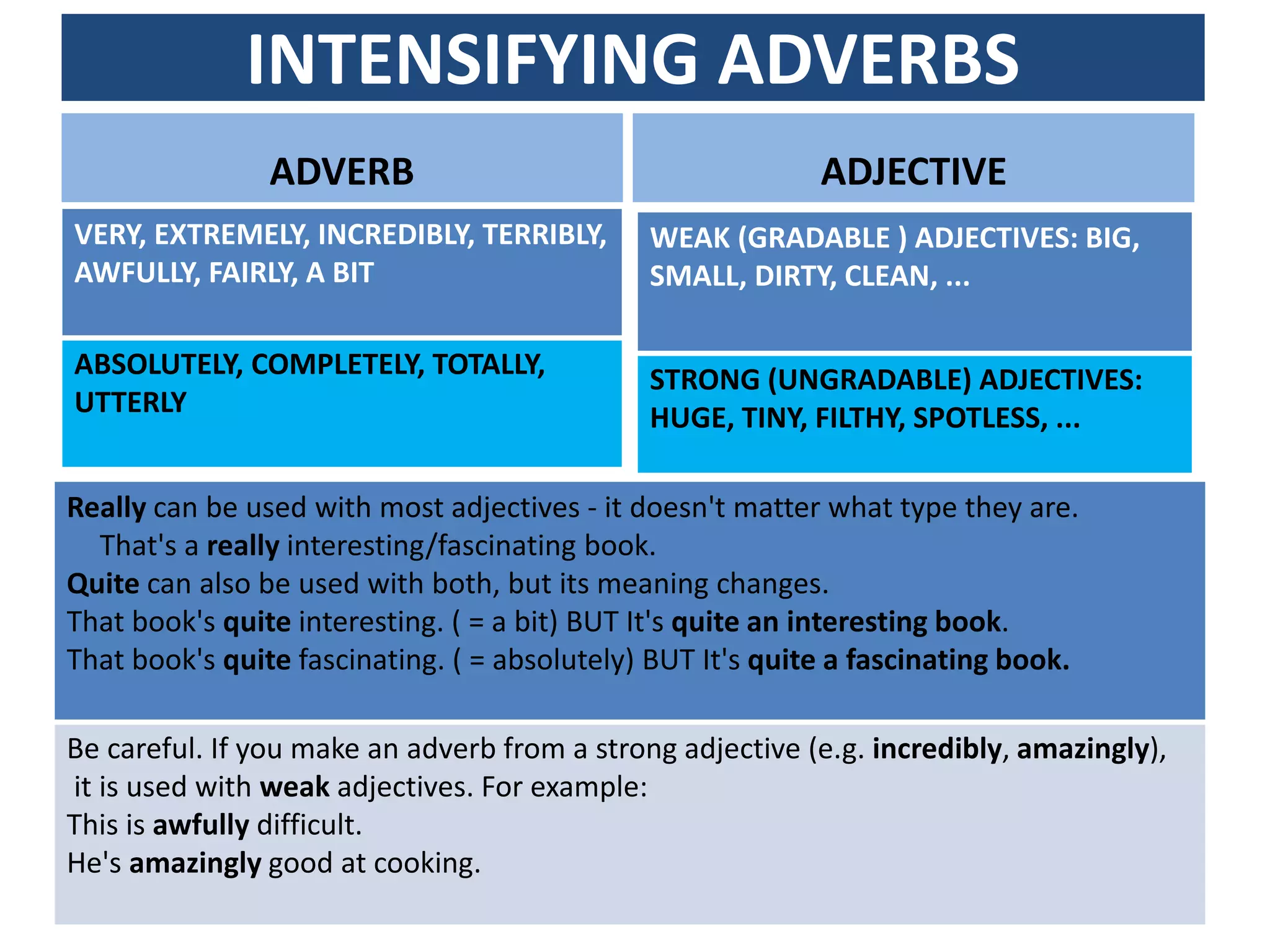 INTENSIFYING ADVERBS

| ADVERB | ADJECTIVE |
|---|---|
| VERY, EXTREMELY, INCREDIBLY, TERRIBLY, AWFULLY, FAIRLY, A BIT | WEAK (GRADABLE ) ADJECTIVES: BIG, SMALL, DIRTY, CLEAN, ... |
| ABSOLUTELY, COMPLETELY, TOTALLY, UTTERLY | STRONG (UNGRADABLE) ADJECTIVES: HUGE, TINY, FILTHY, SPOTLESS, ... |

Really can be used with most adjectives - it doesn't matter what type they are.
That's a really interesting/fascinating book.
Quite can also be used with both, but its meaning changes.
That book's quite interesting. ( = a bit) BUT It's quite an interesting book.
That book's quite fascinating. ( = absolutely) BUT It's quite a fascinating book.

Be careful. If you make an adverb from a strong adjective (e.g. incredibly, amazingly), it is used with weak adjectives. For example:
This is awfully difficult.
He's amazingly good at cooking.